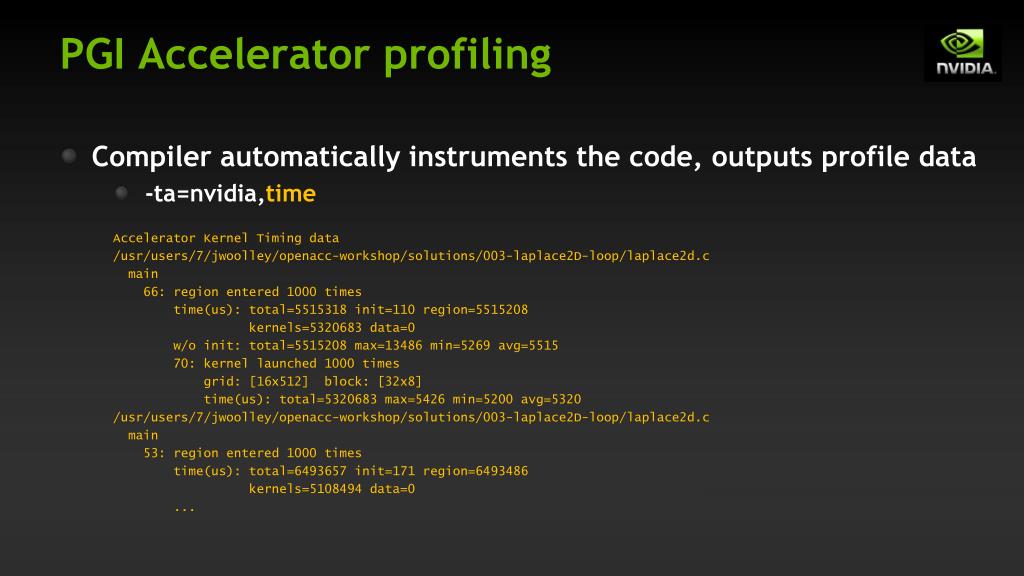 PGI Accelerator profiling

NVIDIA.

Compiler automatically instruments the code, outputs profile data

-ta=nvidia,time

Accelerator Kernel Timing data
/usr/users/7/jwoolley/openacc-workshop/solutions/003-laplace2D-loop/laplace2d.c
main
66: region entered 1000 times
time(us): total=5515318 init=110 region=5515208
kernels=5320683 data=0
w/o init: total=5515208 max=13486 min=5269 avg=5515
70: kernel launched 1000 times
grid: [16x512] block: [32x8]
time(us): total=5320683 max=5426 min=5200 avg=5320
/usr/users/7/jwoolley/openacc-workshop/solutions/003-laplace2D-loop/laplace2d.c
main
53: region entered 1000 times
time(us): total=6493657 init=171 region=6493486
kernels=5108494 data=0
...